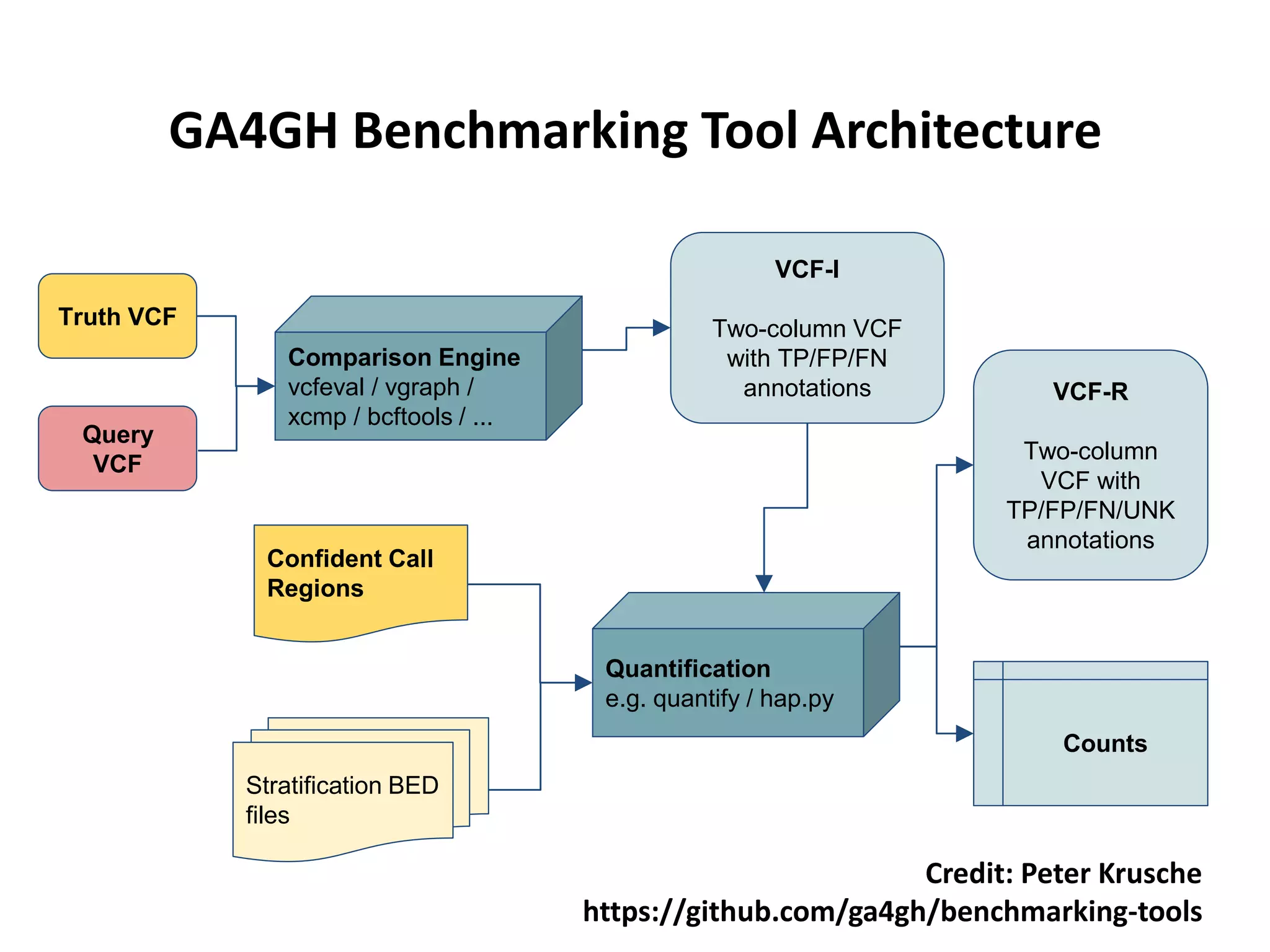 GA4GH Benchmarking Tool Architecture

Truth VCF

Query VCF

Comparison Engine
vcfeval / vgraph / xcmp / bcftools / ...

VCF-I

Two-column VCF with TP/FP/FN annotations

VCF-R

Two-column VCF with TP/FP/FN/UNK annotations

Confident Call Regions

Stratification BED files

Quantification
e.g. quantify / hap.py

Counts

Credit: Peter Krusche
https://github.com/ga4gh/benchmarking-tools